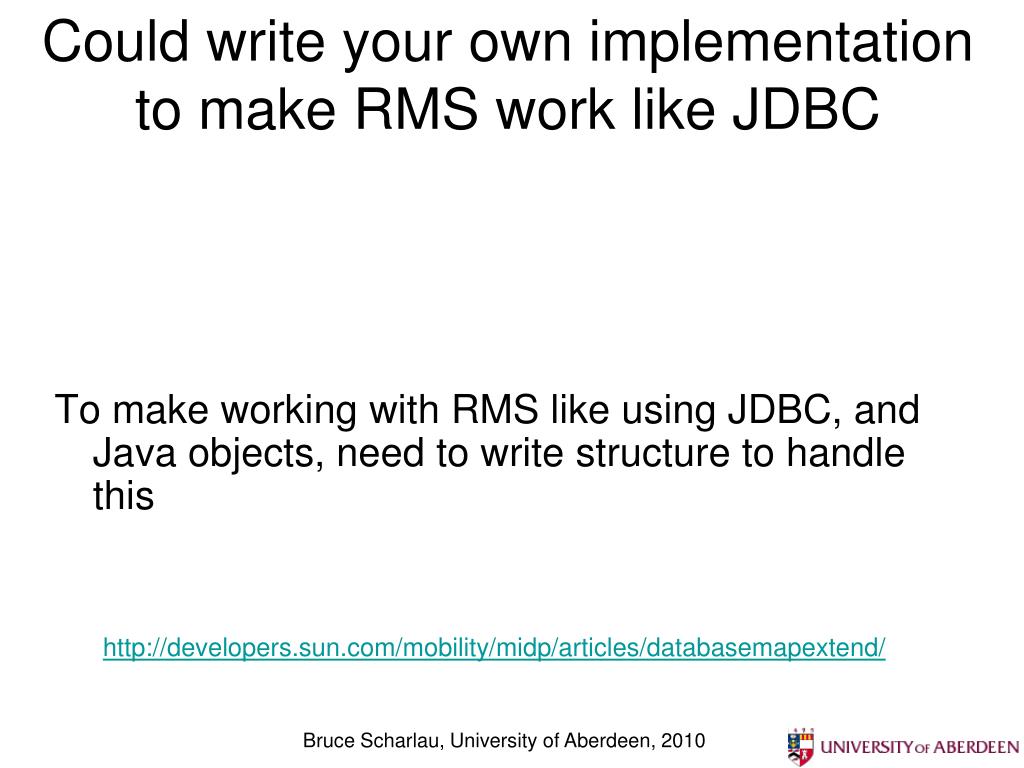 Could write your own implementation to make RMS work like JDBC

To make working with RMS like using JDBC, and Java objects, need to write structure to handle this

http://developers.sun.com/mobility/midp/articles/databasemapextend/

Bruce Scharlau, University of Aberdeen, 2010

UNIVERSITY OF ABERDEEN